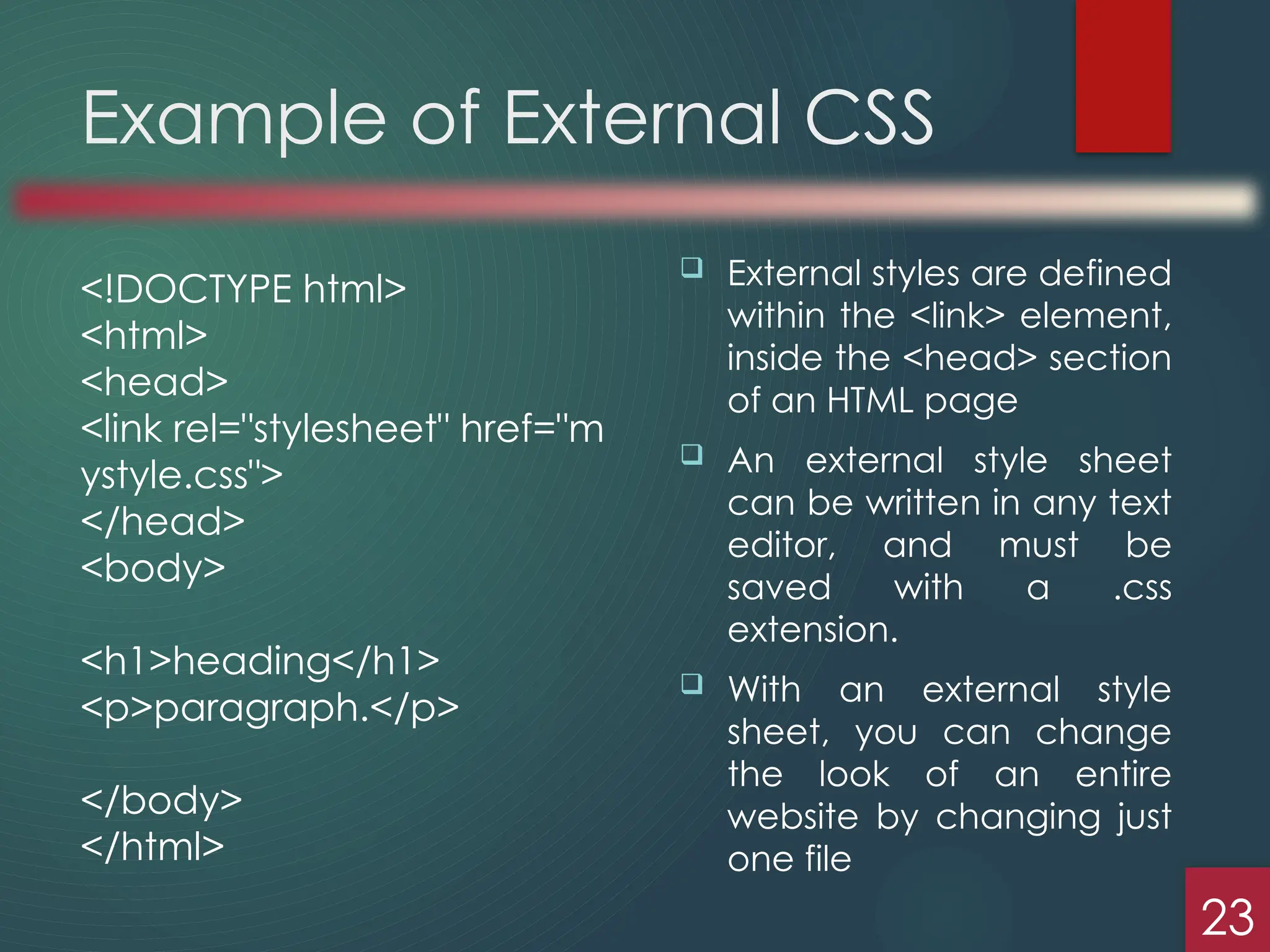 Example of External CSS

<!DOCTYPE html>
<html>
<head>
<link rel="stylesheet" href="mystyle.css">
</head>
<body>

<h1>heading</h1>
<p>paragraph.</p>

</body>
</html>

❑ External styles are defined within the <link> element, inside the <head> section of an HTML page

❑ An external style sheet can be written in any text editor, and must be saved with a .css extension.

❑ With an external style sheet, you can change the look of an entire website by changing just one file

23